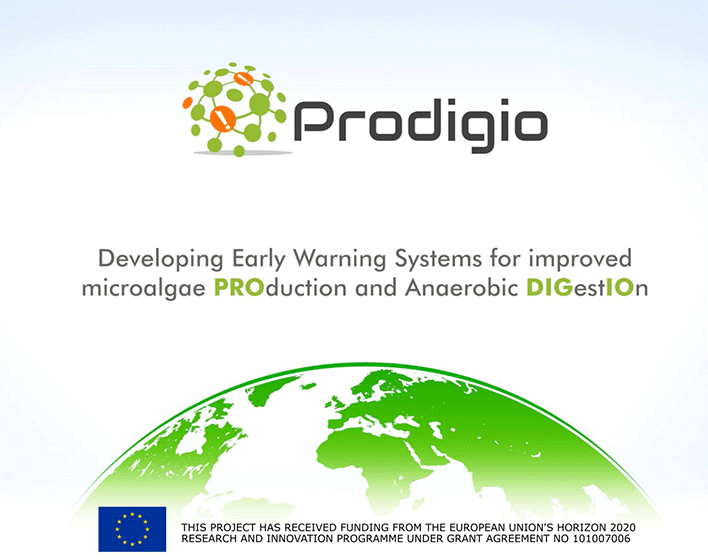 Prodigio

Developing Early Warning Systems for improved microalgae PROduction and Anaerobic DIGestIOn

THIS PROJECT HAS RECEIVED FUNDING FROM THE EUROPEAN UNION'S HORIZON 2020 RESEARCH AND INNOVATION PROGRAMME UNDER GRANT AGREEMENT NO 101007006